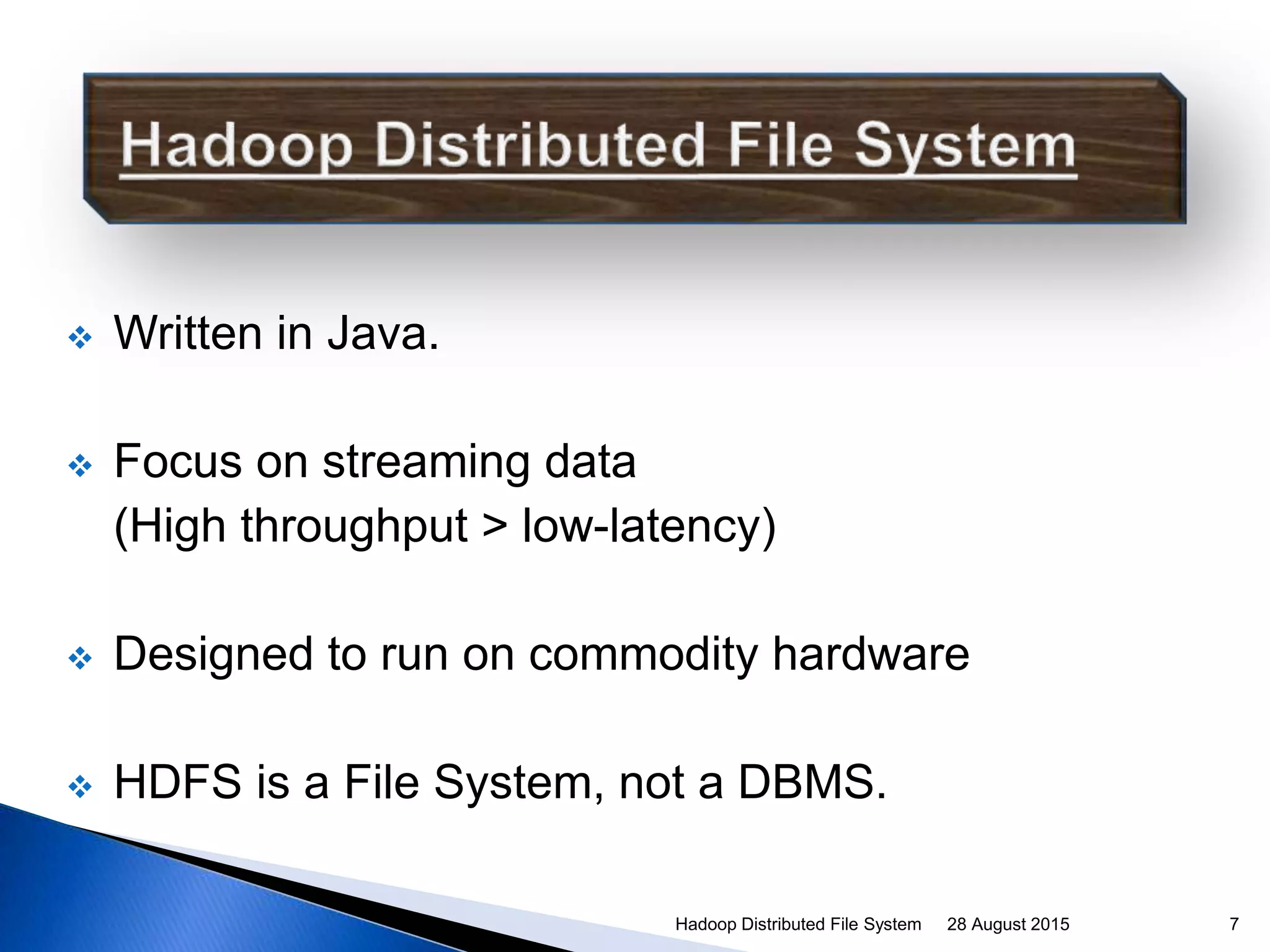 Hadoop Distributed File System

❖ Written in Java.

❖ Focus on streaming data
(High throughput > low-latency)

❖ Designed to run on commodity hardware

❖ HDFS is a File System, not a DBMS.

Hadoop Distributed File System 28 August 2015 7